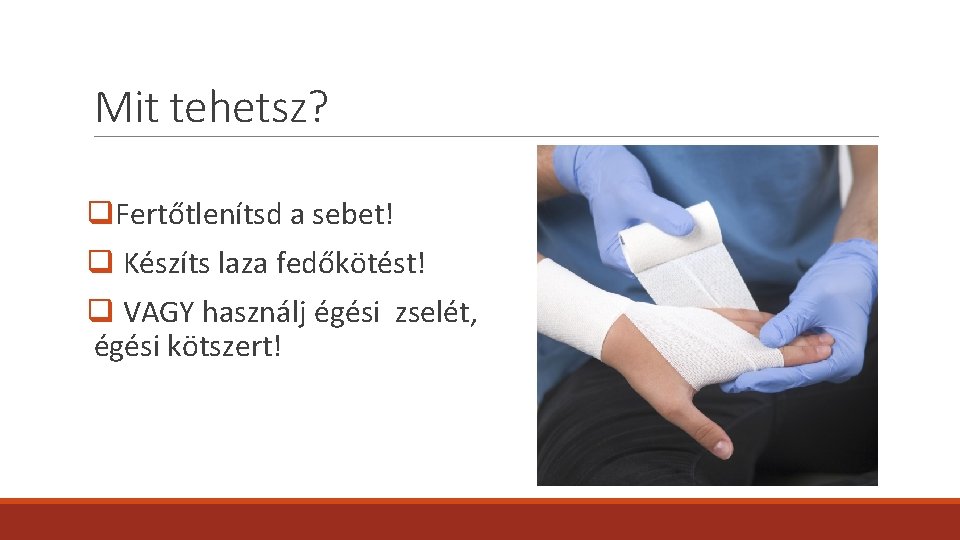 Mit tehetsz?

❑Fertőtlenítsd a sebet!

❑ Készíts laza fedőkötést!

❑ VAGY használj égési zselét, égési kötszert!